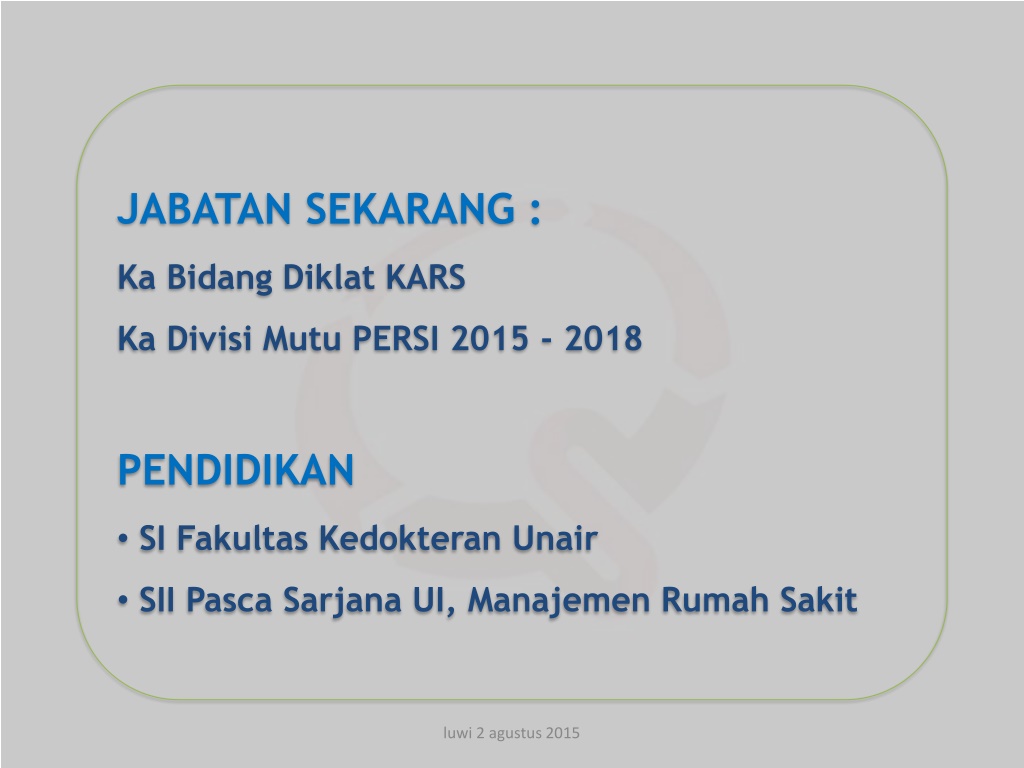 JABATAN SEKARANG :

Ka Bidang Diklat KARS

Ka Divisi Mutu PERSI 2015 - 2018

PENDIDIKAN

• SI Fakultas Kedokteran Unair

• SII Pasca Sarjana UI, Manajemen Rumah Sakit

luwi 2 agustus 2015